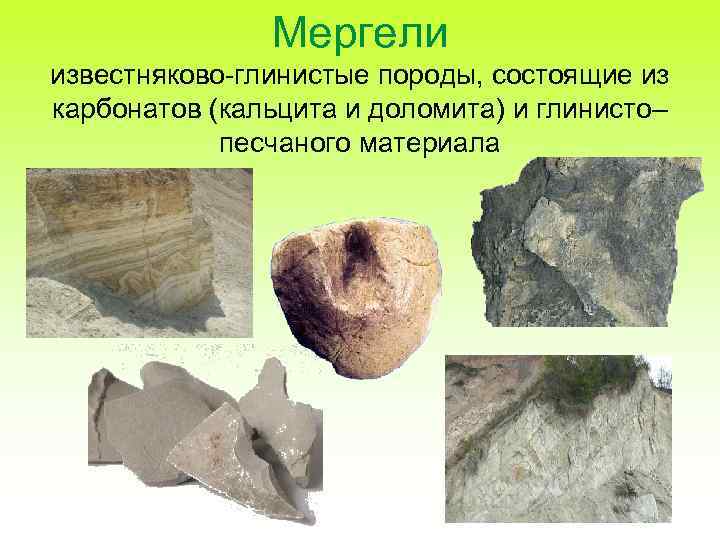 Мергели

известняково-глинистые породы, состоящие из карбонатов (кальцита и доломита) и глинисто–песчаного материала